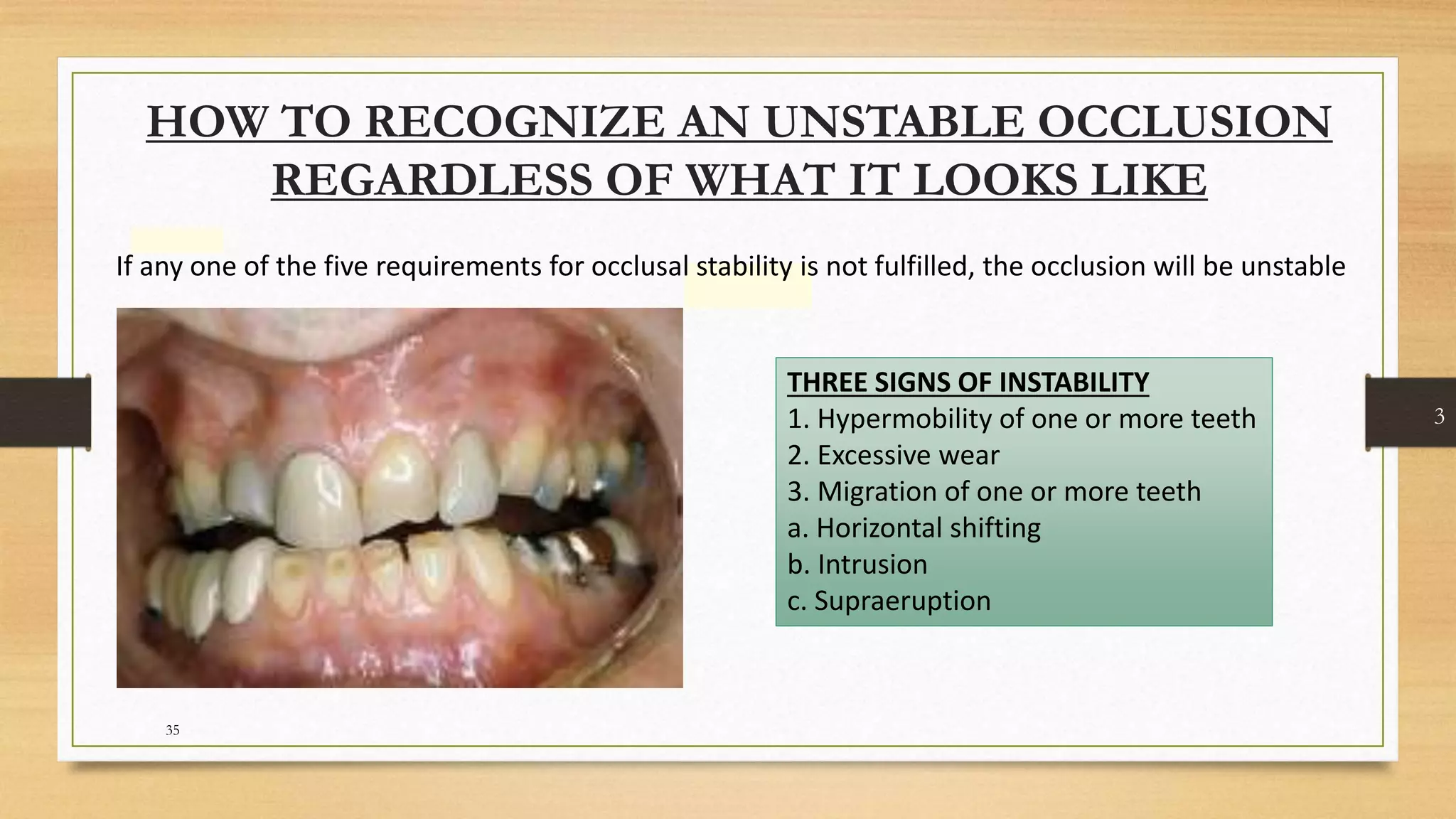 HOW TO RECOGNIZE AN UNSTABLE OCCLUSION REGARDLESS OF WHAT IT LOOKS LIKE

If any one of the five requirements for occlusal stability is not fulfilled, the occlusion will be unstable

THREE SIGNS OF INSTABILITY
1. Hypermobility of one or more teeth
2. Excessive wear
3. Migration of one or more teeth
a. Horizontal shifting
b. Intrusion
c. Supraeruption

3

35